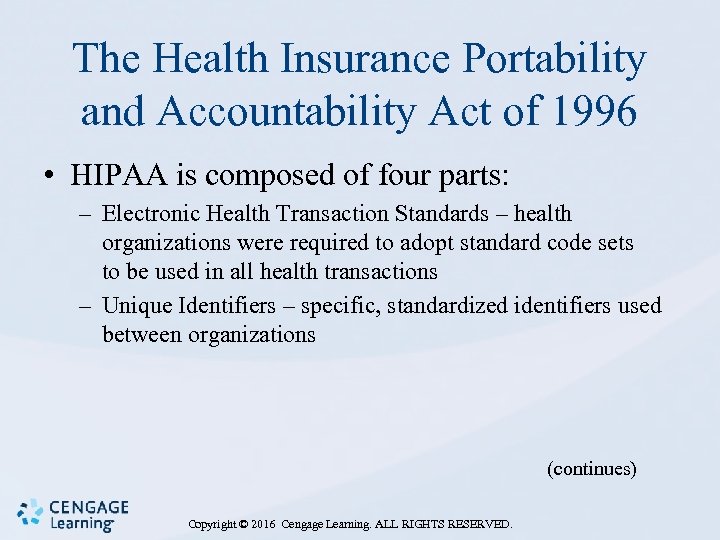 The Health Insurance Portability and Accountability Act of 1996

• HIPAA is composed of four parts:
– Electronic Health Transaction Standards – health organizations were required to adopt standard code sets to be used in all health transactions
– Unique Identifiers – specific, standardized identifiers used between organizations

(continues)

CENGAGE Learning

Copyright © 2016 Cengage Learning. ALL RIGHTS RESERVED.